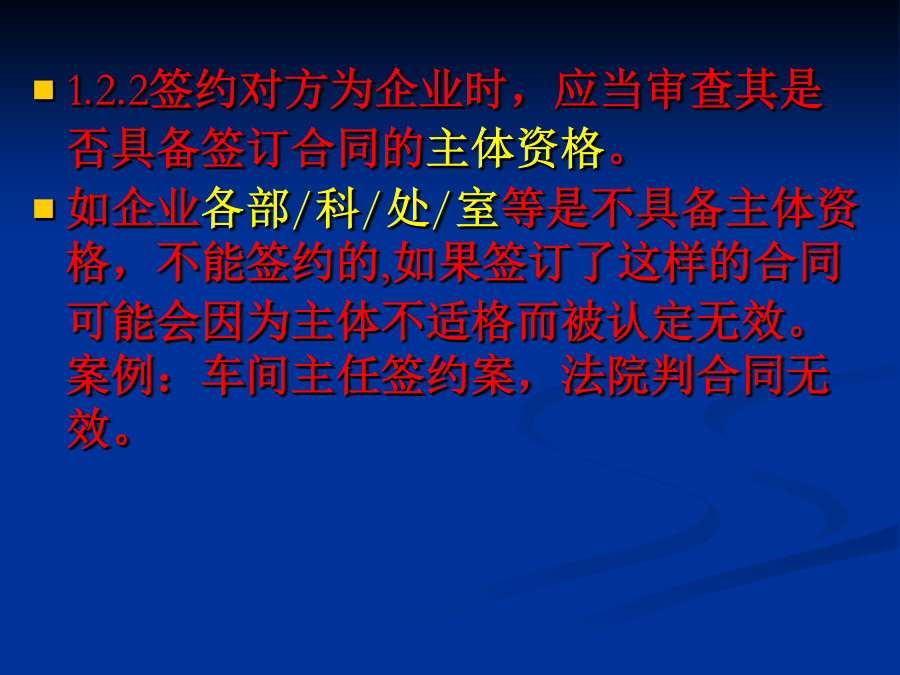 1.2.2签约对方为企业时，应当审查其是否具备签订合同的主体资格。

如企业各部/科/处/室等是不具备主体资格，不能签约的,如果签订了这样的合同可能会因为主体不适格而被认定无效。案例：车间主任签约案，法院判合同无效。